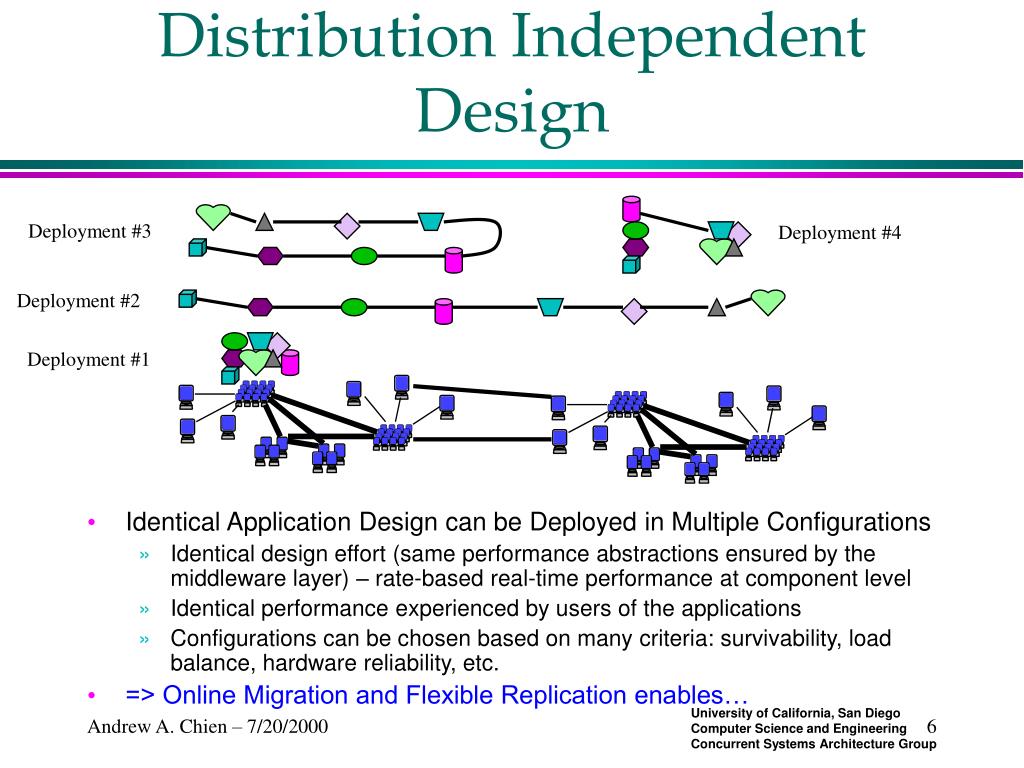 Distribution Independent Design

Deployment #3

Deployment #4

Deployment #2

Deployment #1

• Identical Application Design can be Deployed in Multiple Configurations
» Identical design effort (same performance abstractions ensured by the middleware layer) – rate-based real-time performance at component level
» Identical performance experienced by users of the applications
» Configurations can be chosen based on many criteria: survivability, load balance, hardware reliability, etc.
• => Online Migration and Flexible Replication enables…

Andrew A. Chien – 7/20/2000

University of California, San Diego
Computer Science and Engineering
Concurrent Systems Architecture Group

6